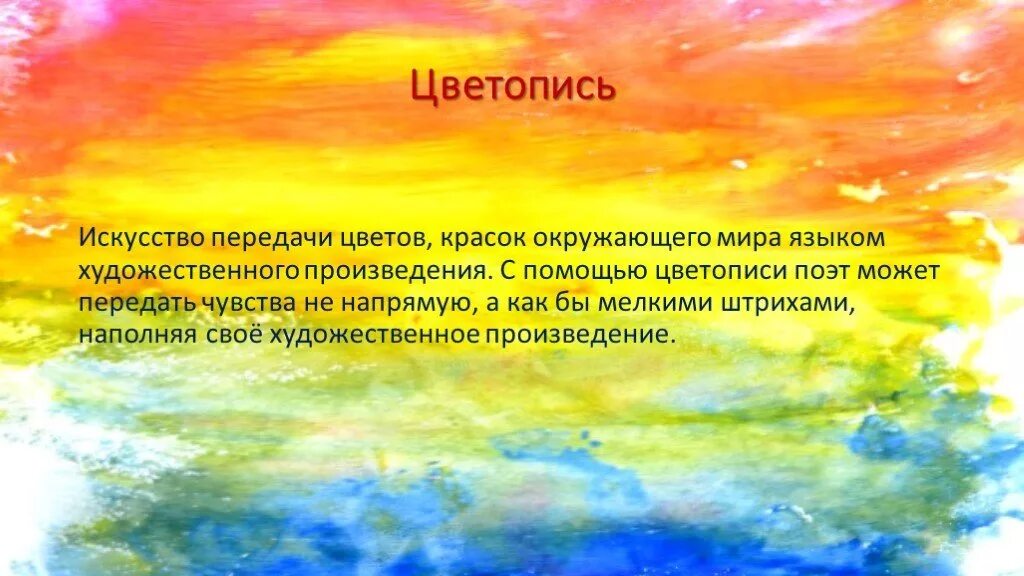 Цветопись

Искусство передачи цветов, красок окружающего мира языком художественного произведения. С помощью цветописи поэт может передать чувства не напрямую, а как бы мелкими штрихами, наполняя своё художественное произведение.